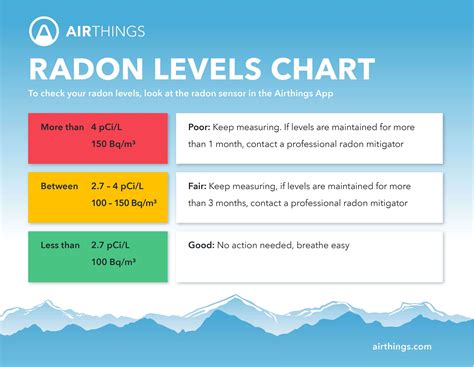 AIRTHINGS

RADON LEVELS CHART

To check your radon levels, look at the radon sensor in the Airthings App

More than 4 pCi/L 150 Bq/m³

Poor: Keep measuring. If levels are maintained for more than 1 month, contact a professional radon mitigator

Between 2.7 - 4 pCi/L 100 - 150 Bq/m³

Fair: Keep measuring, if levels are maintained for more than 3 months, contact a professional radon mitigator

Less than 2.7 pCi/L 100 Bq/m³

Good: No action needed, breathe easy

airthings.com